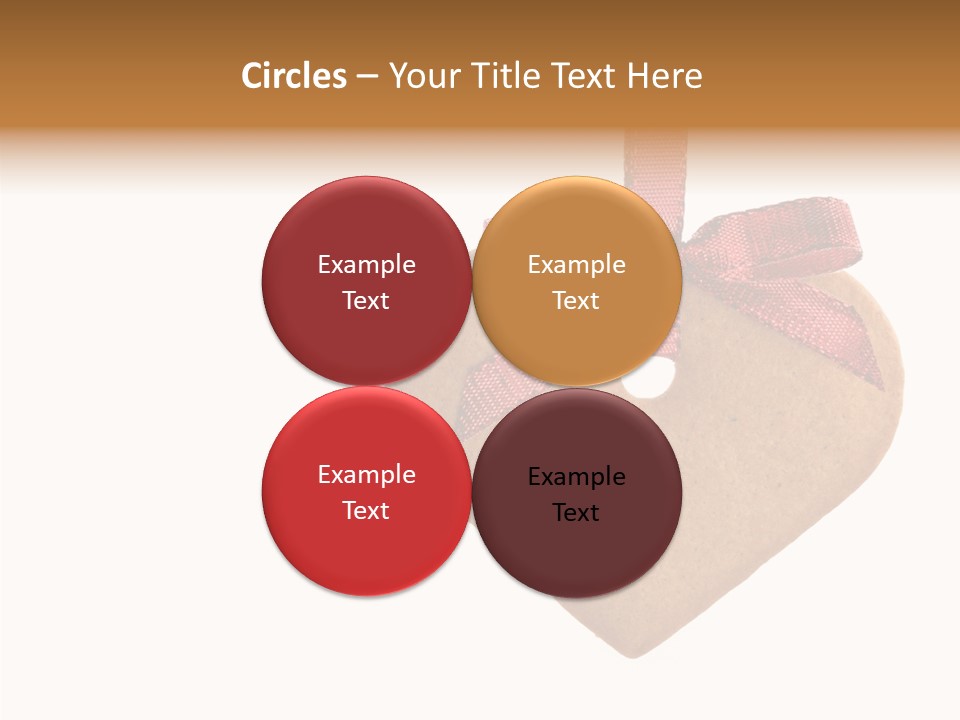 Circles – Your Title Text Here

Example Text

Example Text

Example Text

Example Text